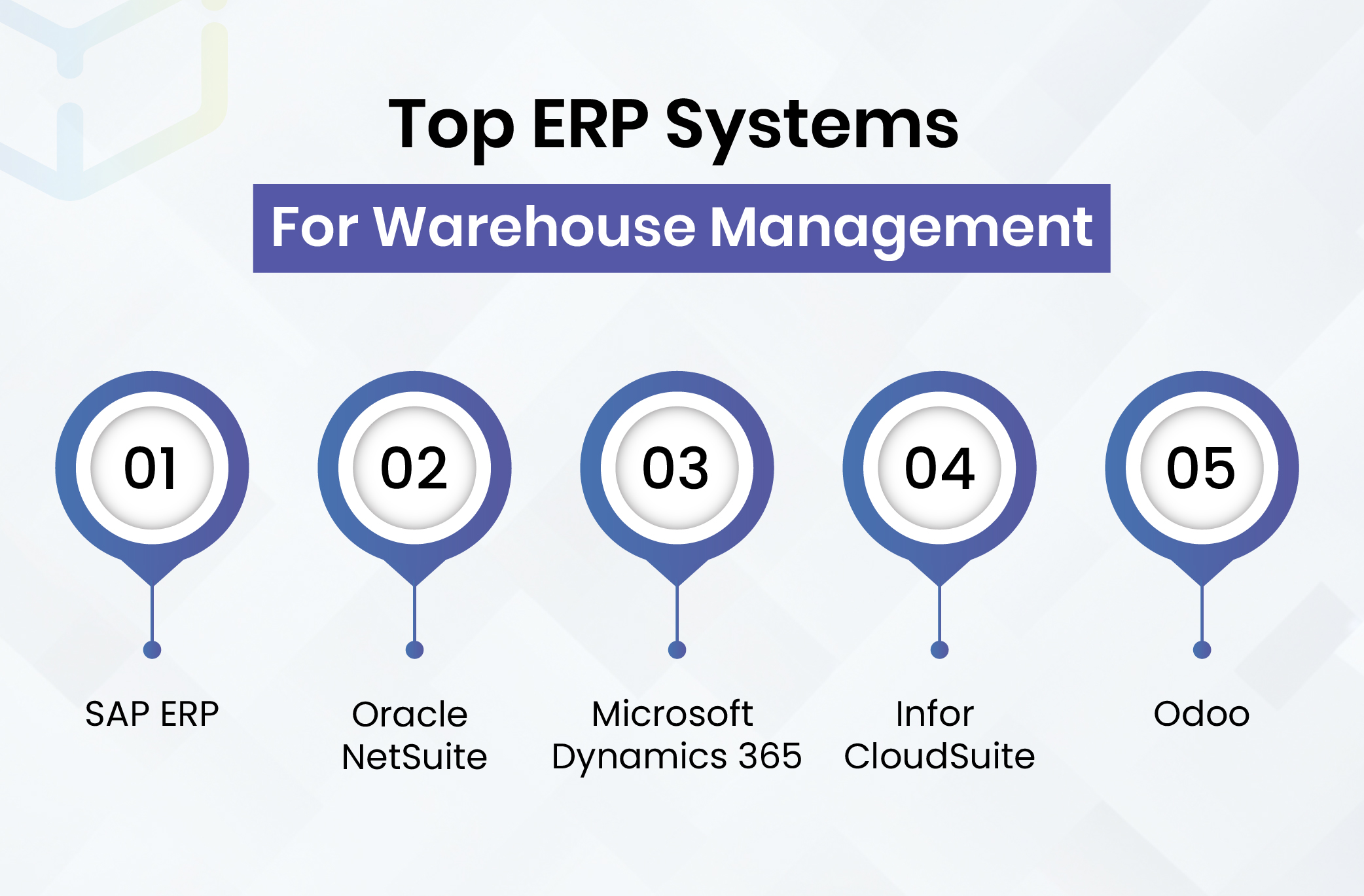 Top ERP Systems

For Warehouse Management

01

SAP ERP

02

Oracle NetSuite

03

Microsoft Dynamics 365

04

Infor CloudSuite

05

Odoo